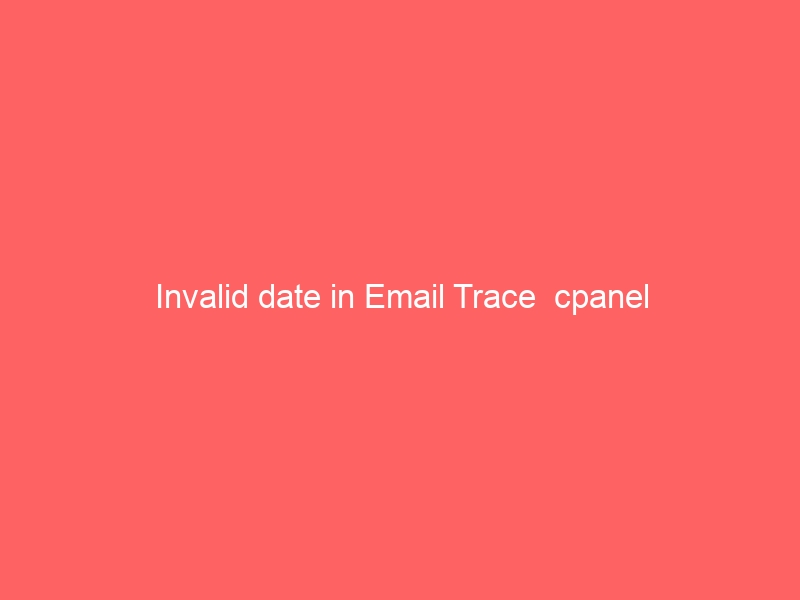 Invalid date in Email Trace  cpanel